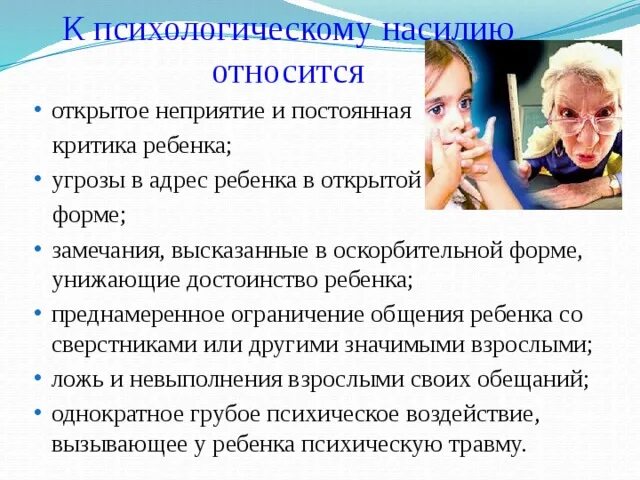 К психологическому насилию относится

• открытое неприятие и постоянная критика ребенка;
• угрозы в адрес ребенка в открытой форме;
• замечания, высказанные в оскорбительной форме, унижающие достоинство ребенка;
• преднамеренное ограничение общения ребенка со сверстниками или другими значимыми взрослыми;
• ложь и невыполнения взрослыми своих обещаний;
• однократное грубое психическое воздействие, вызывающее у ребенка психическую травму.